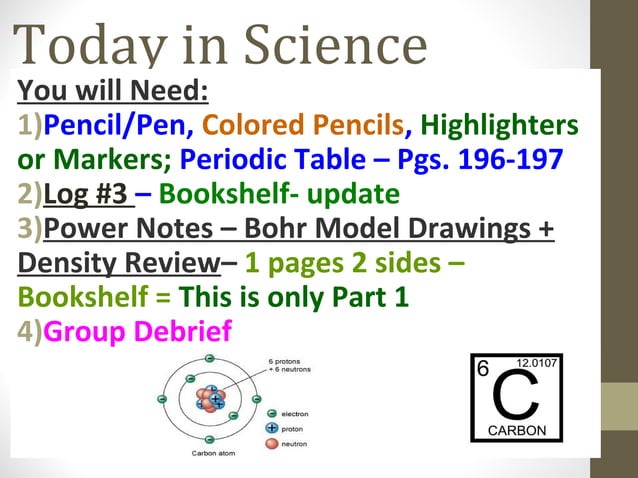 Today in Science

You will Need:

1)Pencil/Pen, Colored Pencils, Highlighters or Markers; Periodic Table – Pgs. 196-197

2)Log #3 – Bookshelf- update

3)Power Notes – Bohr Model Drawings + Density Review– 1 pages 2 sides – Bookshelf = This is only Part 1

4)Group Debrief

6 protons
+ 6 neutrons

electron
proton
neutron

Carbon atom

6
12.0107
C
CARBON